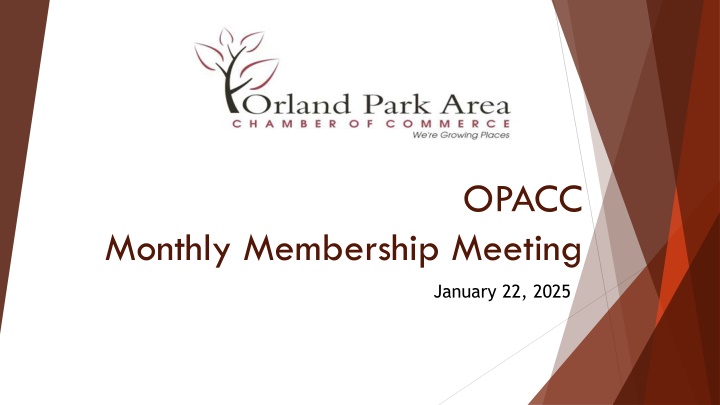 Orland Park Area
CHAMBER OF COMMERCE
We're Growing Places

OPACC
Monthly Membership Meeting
January 22, 2025